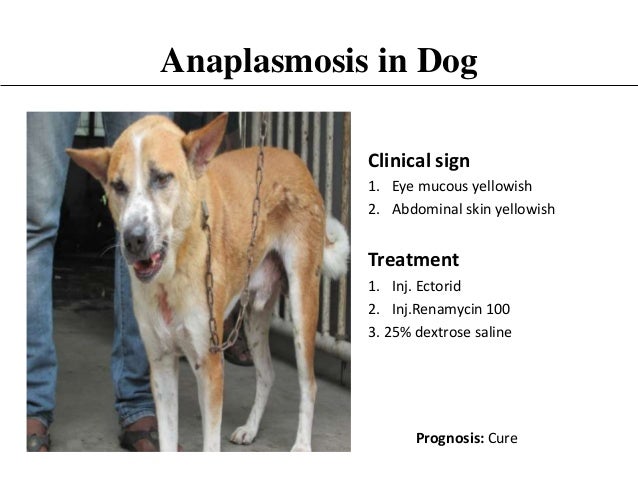 Anaplasmosis in Dog

Clinical sign
1. Eye mucous yellowish
2. Abdominal skin yellowish

Treatment
1. Inj. Ectorid
2. Inj.Renamycin 100
3. 25% dextrose saline

Prognosis: Cure